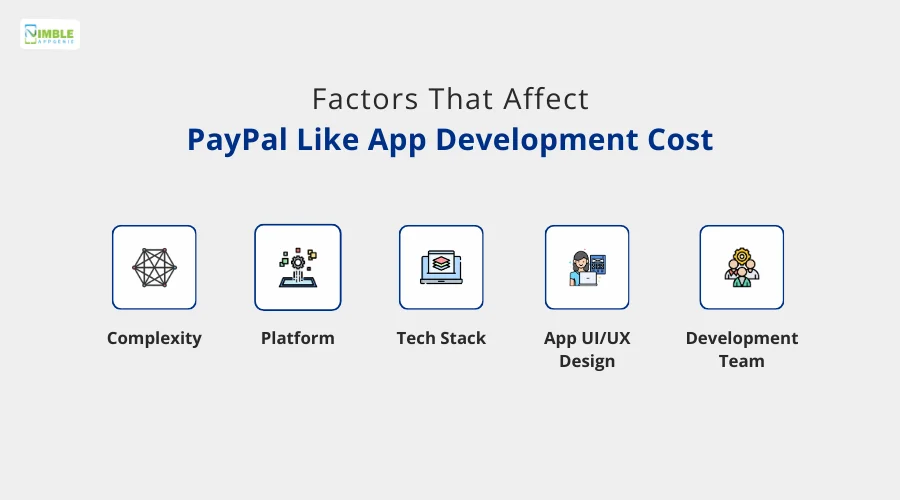 NIMBLE APPGENIE

Factors That Affect
PayPal Like App Development Cost

Complexity

Platform

Tech Stack

App UI/UX Design

Development Team